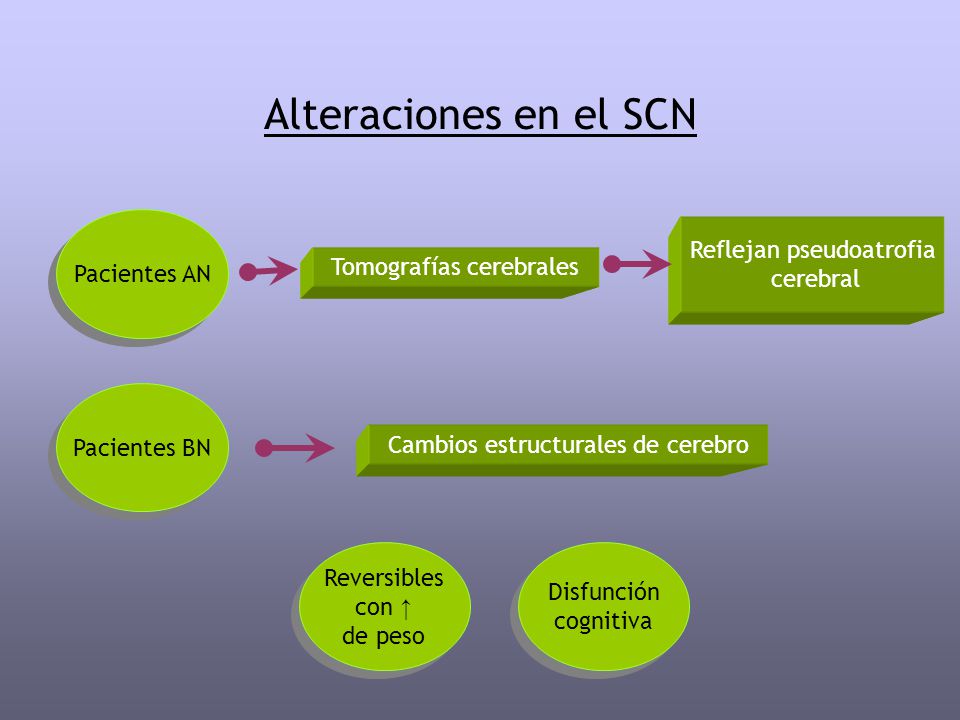 Alteraciones en el SCN

Pacientes AN

Tomografías cerebrales

Reflejan pseudoatrofia cerebral

Pacientes BN

Cambios estructurales de cerebro

Reversibles con ↑ de peso

Disfunción cognitiva